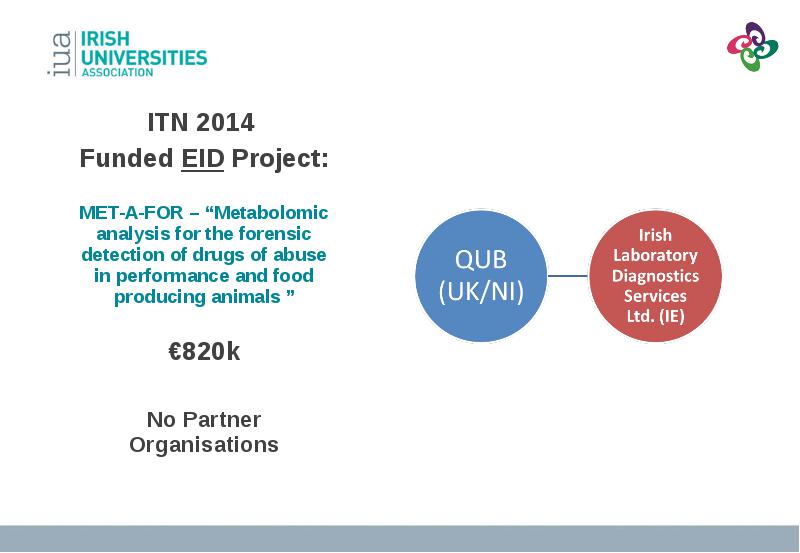 iua IRISH UNIVERSITIES ASSOCIATION

ITN 2014
Funded EID Project:

MET-A-FOR – “Metabolomic analysis for the forensic detection of drugs of abuse in performance and food producing animals ”

€820k

No Partner Organisations

QUB (UK/NI)

Irish Laboratory Diagnostics Services Ltd. (IE)